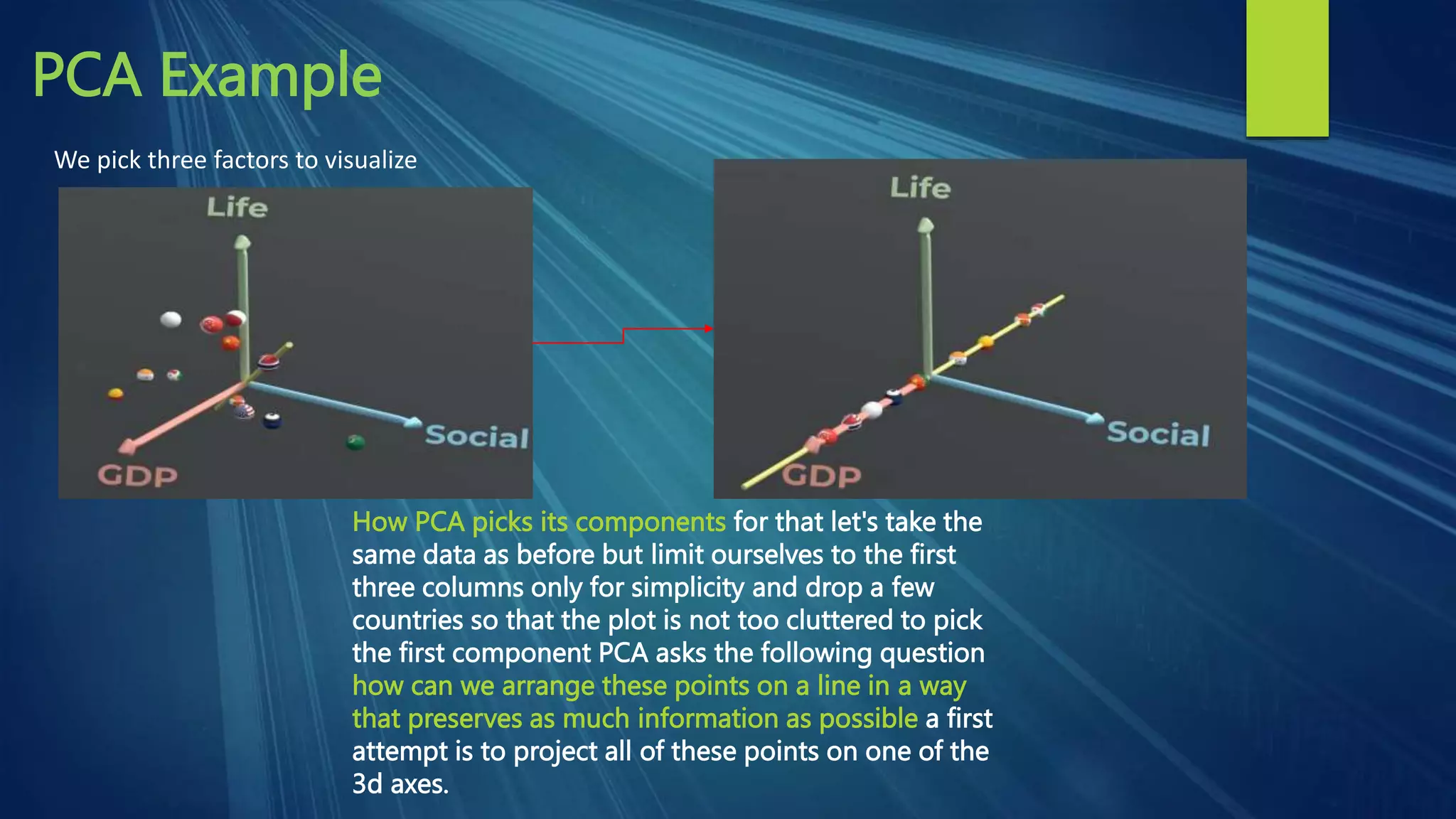 PCA Example

We pick three factors to visualize

Life

Social

GDP

Life

Social

GDP

How PCA picks its components for that let's take the same data as before but limit ourselves to the first three columns only for simplicity and drop a few countries so that the plot is not too cluttered to pick the first component PCA asks the following question how can we arrange these points on a line in a way that preserves as much information as possible a first attempt is to project all of these points on one of the 3d axes.